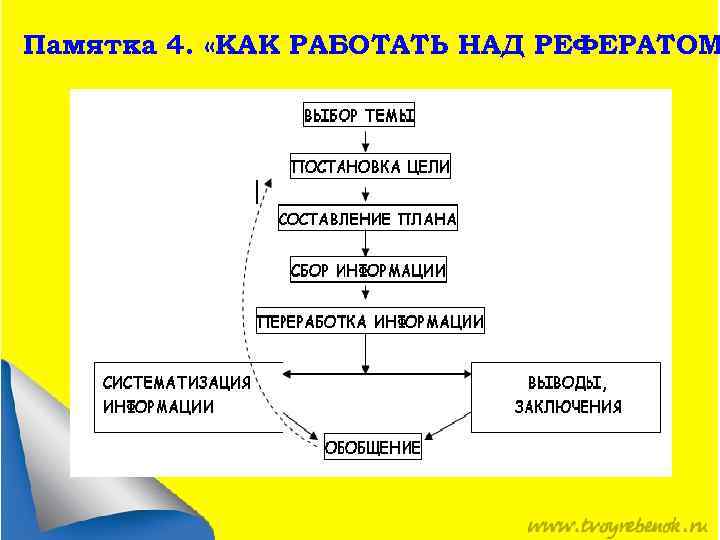 Памятка 4. «КАК РАБОТАТЬ НАД РЕФЕРАТОМ

ВЫБОР ТЕМЫ

ПОСТАНОВКА ЦЕЛИ

СОСТАВЛЕНИЕ ПЛАНА

СБОР ИНФОРМАЦИИ

ПЕРЕРАБОТКА ИНФОРМАЦИИ

СИСТЕМАТИЗАЦИЯ ИНФОРМАЦИИ

ВЫВОДЫ, ЗАКЛЮЧЕНИЯ

ОБОБЩЕНИЕ

www.tvoyrebenok.ru